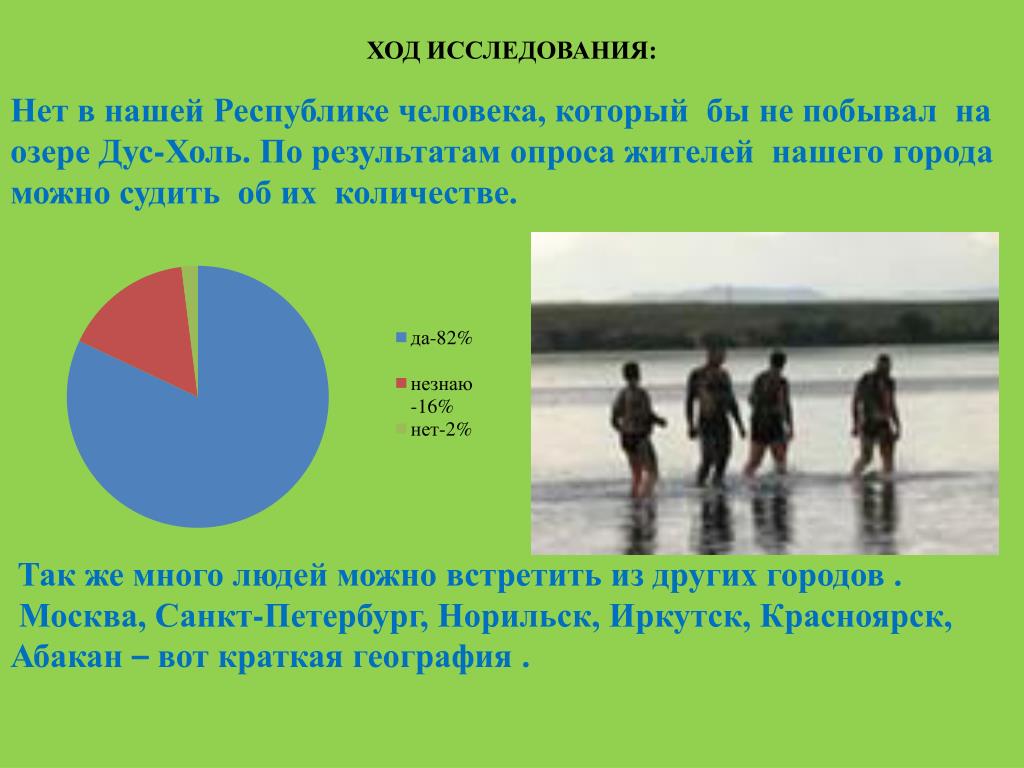 ХОД ИССЛЕДОВАНИЯ:

Нет в нашей Республике человека, который бы не побывал на озере Дус-Холь. По результатам опроса жителей нашего города можно судить об их количестве.

да-82%
незнаю -16%
нет-2%

Так же много людей можно встретить из других городов . Москва, Санкт-Петербург, Норильск, Иркутск, Красноярск, Абакан – вот краткая география .